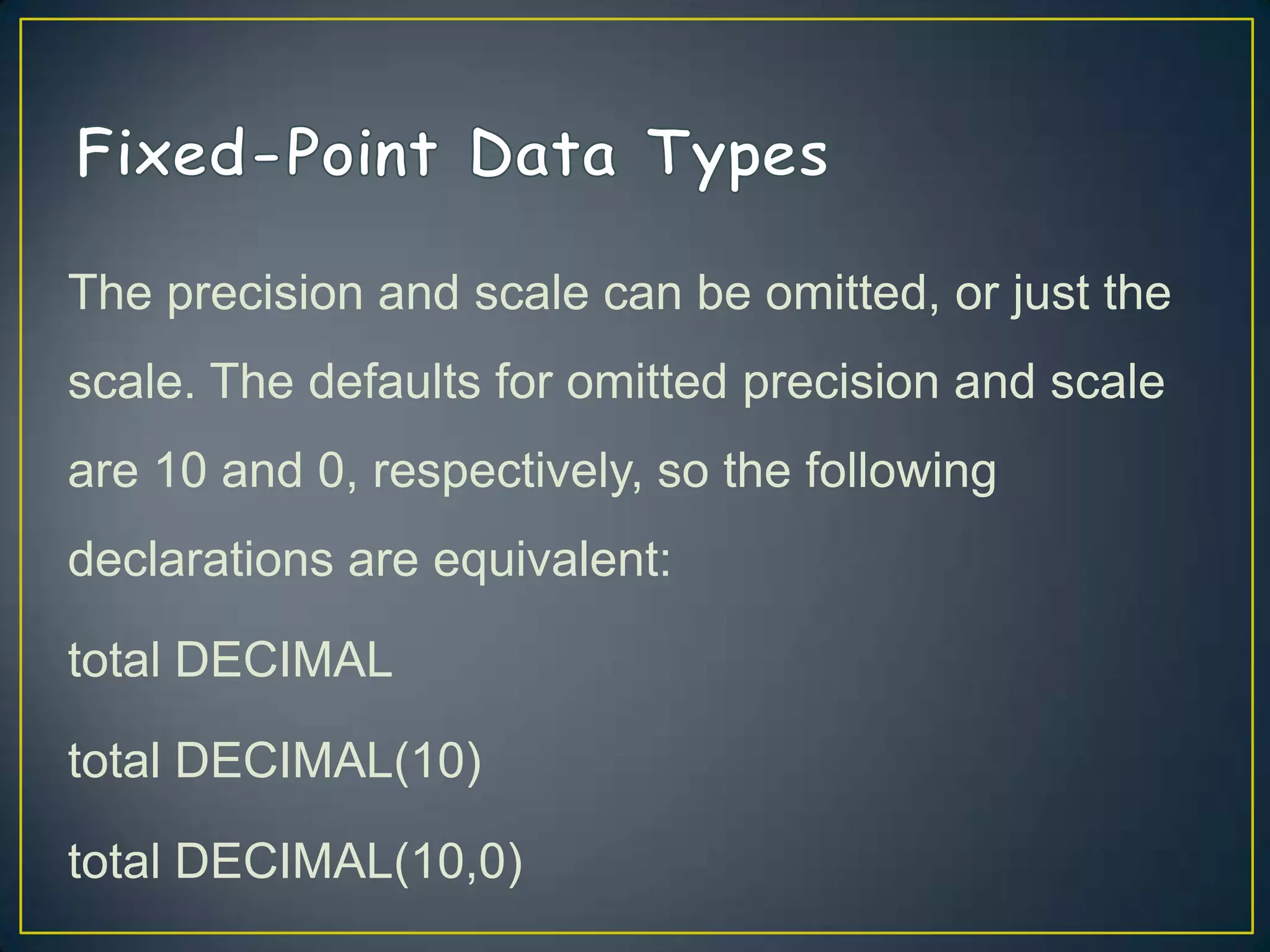 Fixed-Point Data Types

The precision and scale can be omitted, or just the scale. The defaults for omitted precision and scale are 10 and 0, respectively, so the following declarations are equivalent:

total DECIMAL

total DECIMAL(10)

total DECIMAL(10,0)